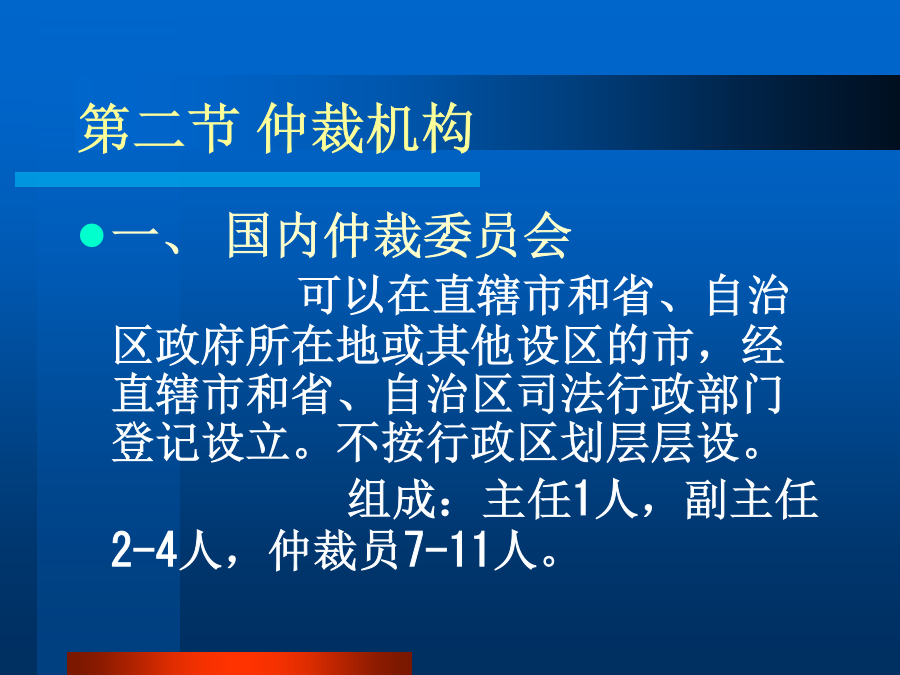 第二节 仲裁机构

一、 国内仲裁委员会

可以在直辖市和省、自治区政府所在地或其他设区的市，经直辖市和省、自治区司法行政部门登记设立。不按行政区划层层设。

组成：主任1人，副主任2-4人，仲裁员7-11人。